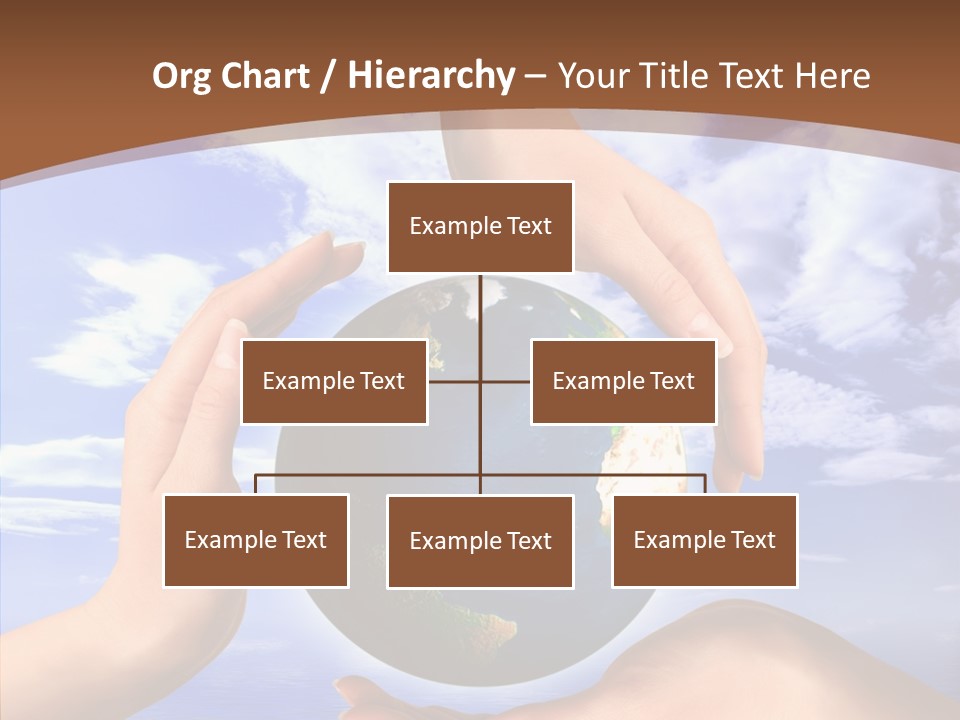 Org Chart / Hierarchy – Your Title Text Here

Example Text

Example Text

Example Text

Example Text

Example Text

Example Text